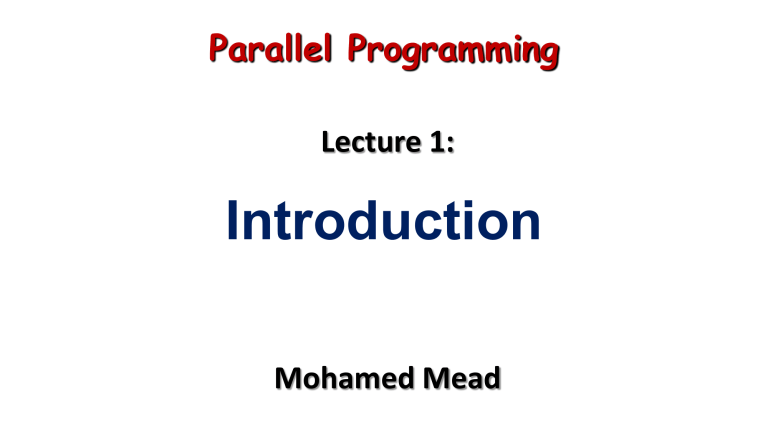 Parallel Programming

Lecture 1:

Introduction

Mohamed Mead